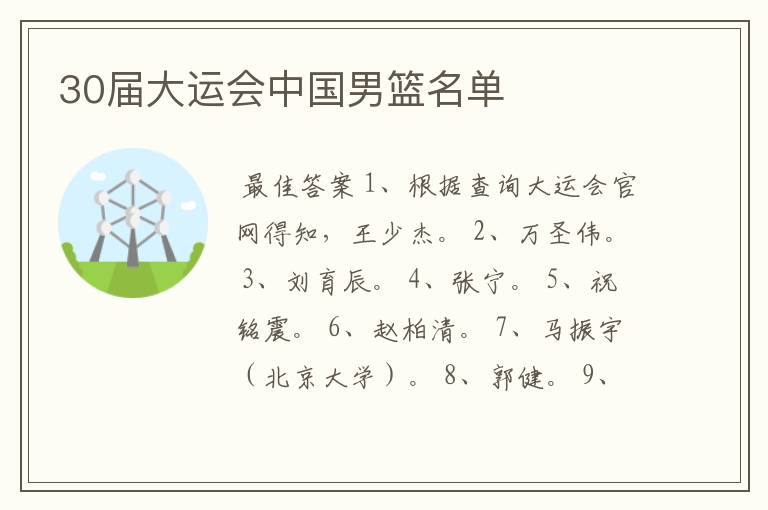 30届大运会中国男篮名单

最佳答案 1、根据查询大运会官网得知，王少杰。 2、万圣伟。 3、刘育辰。 4、张宁。 5、祝铭震。 6、赵柏清。 7、马振宇（北京大学）。 8、郭健。 9、